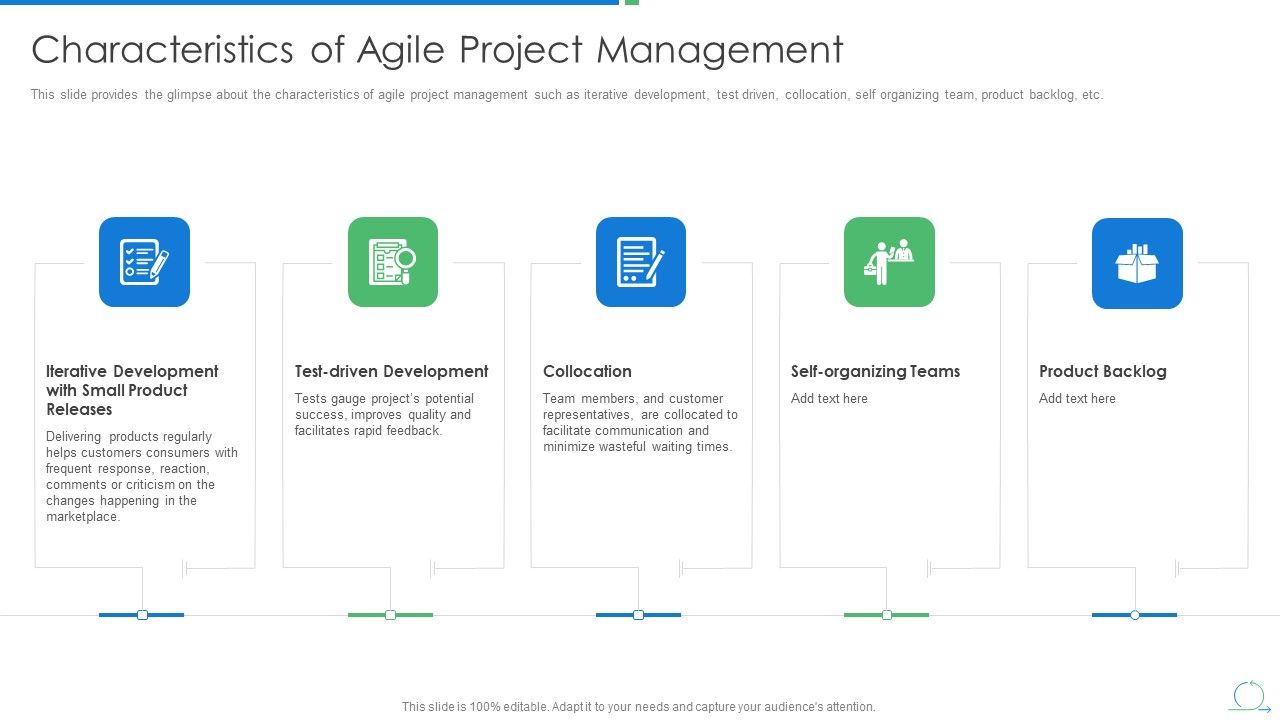 Characteristics of Agile Project Management

This slide provides the glimpse about the characteristics of agile project management such as iterative development, test driven, collocation, self organizing team, product backlog, etc.

Iterative Development with Small Product Releases

Delivering products regularly helps customers consumers with frequent response, reaction, comments or criticism on the changes happening in the marketplace.

Test-driven Development

Tests gauge project's potential success, improves quality and facilitates rapid feedback.

Collocation

Team members, and customer representatives, are collocated to facilitate communication and minimize wasteful waiting times.

Self-organizing Teams

Add text here

Product Backlog

Add text here

This slide is 100% editable. Adapt it to your needs and capture your audience's attention.